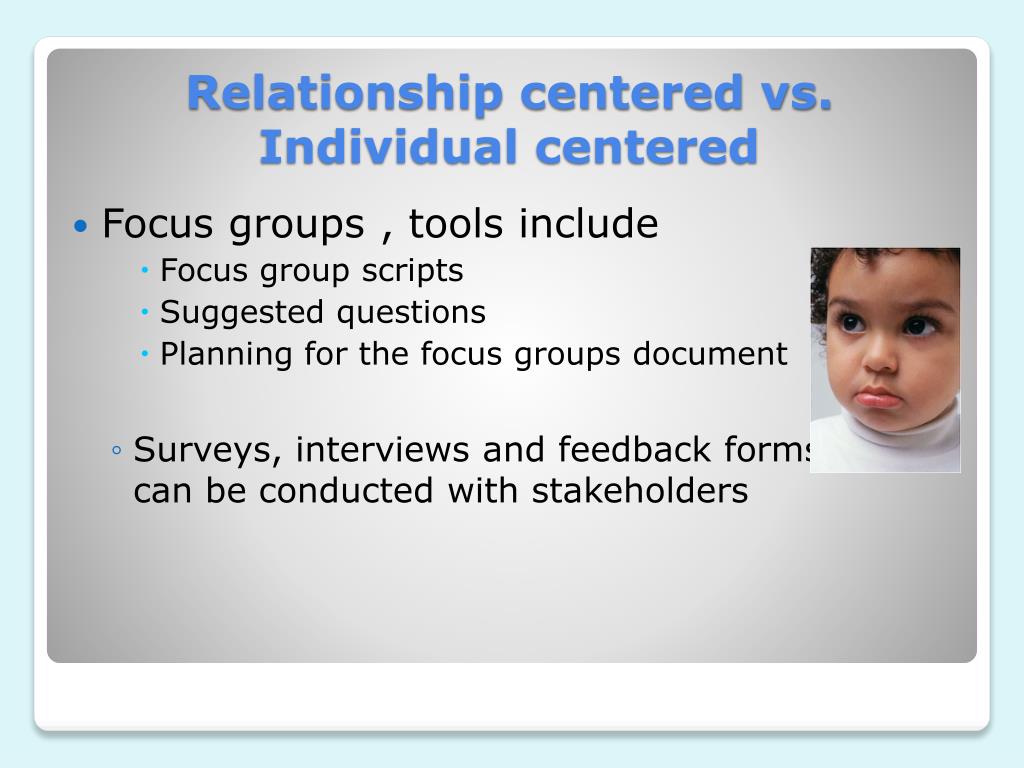 Relationship centered vs. Individual centered

• Focus groups , tools include
  • Focus group scripts
  • Suggested questions
  • Planning for the focus groups document

◦ Surveys, interviews and feedback forms can be conducted with stakeholders